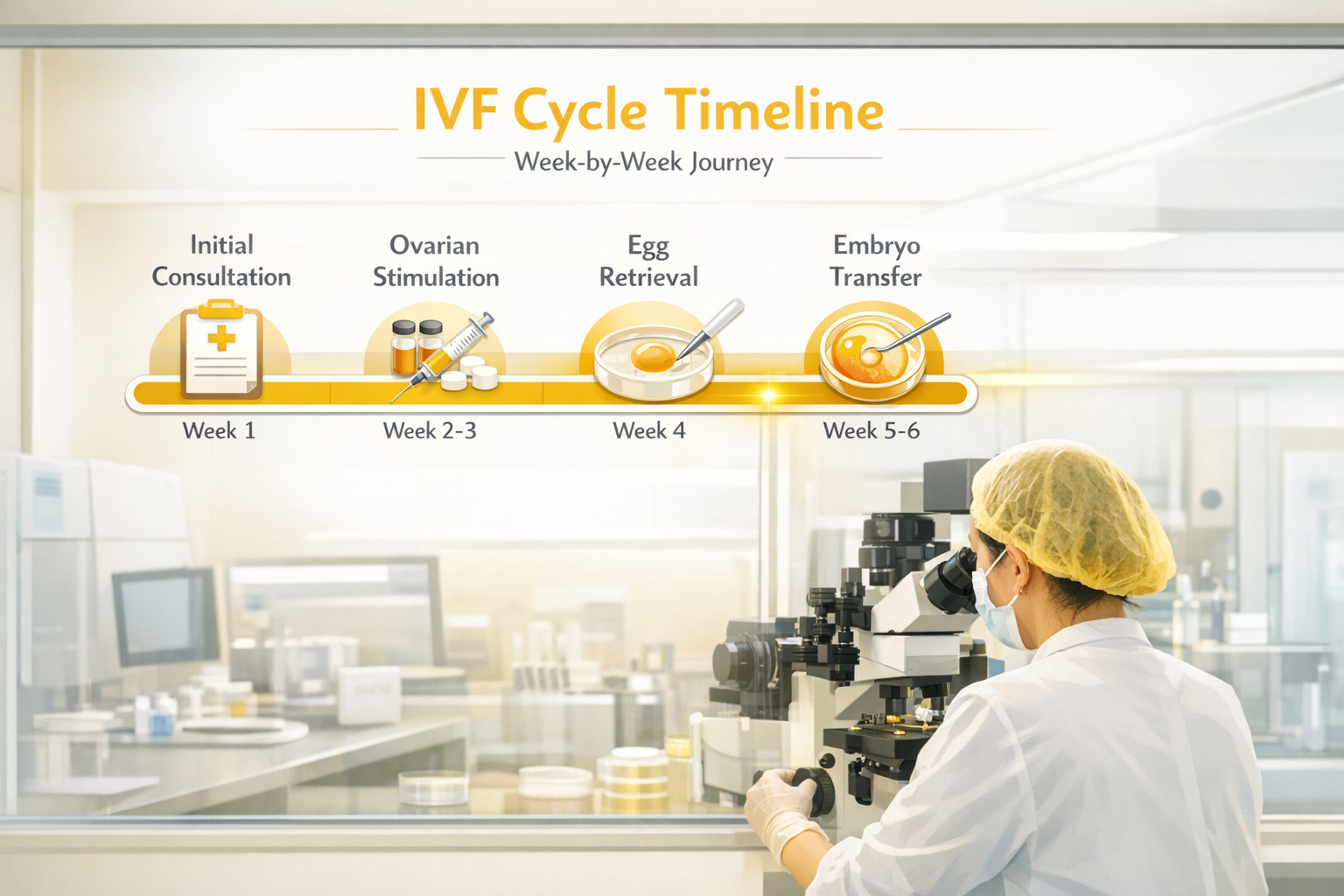 IVF Cycle Timeline

Week-by-Week Journey

Initial Consultation

Week 1

Ovarian Stimulation

Week 2-3

Egg Retrieval

Week 4

Embryo Transfer

Week 5-6